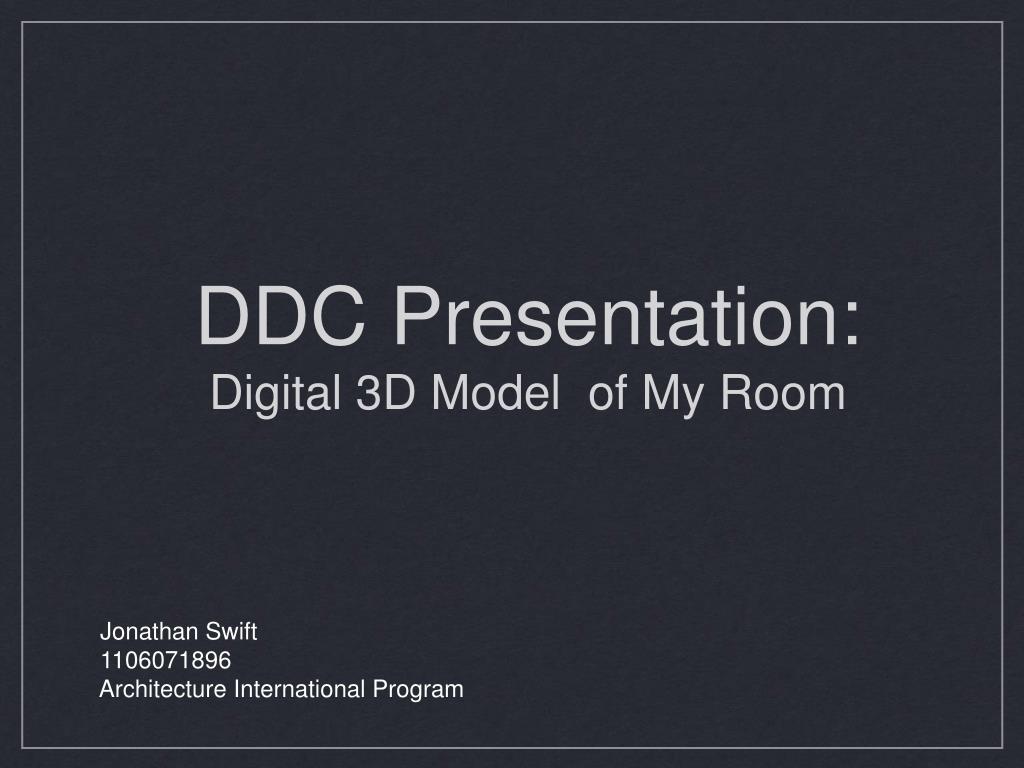 DDC Presentation:
Digital 3D Model  of My Room

Jonathan Swift
1106071896
Architecture International Program